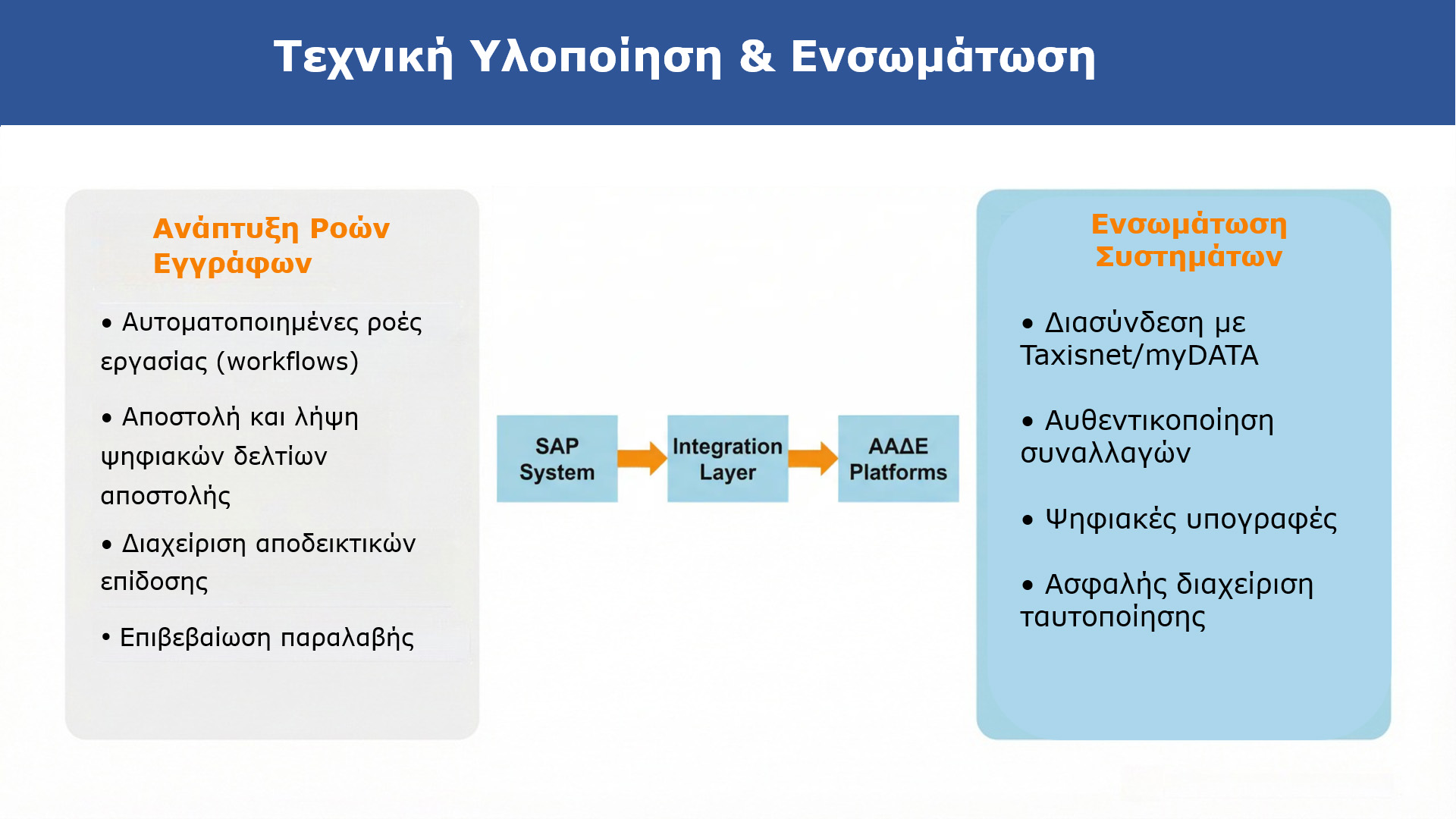 Τεχνική Υλοποίηση & Ενσωμάτωση

Ανάπτυξη Ροών Εγγράφων

• Αυτοματοποιημένες ροές εργασίας (workflows)

• Αποστολή και λήψη ψηφιακών δελτίων αποστολής

• Διαχείριση αποδεικτικών επίδοσης

• Επιβεβαίωση παραλαβής

SAP System

Integration Layer

ΑΑΔΕ Platforms

Ενσωμάτωση Συστημάτων

• Διασύνδεση με Taxisnet/myDATA

• Αυθεντικοποίηση συναλλαγών

• Ψηφιακές υπογραφές

• Ασφαλής διαχείριση ταυτοποίησης